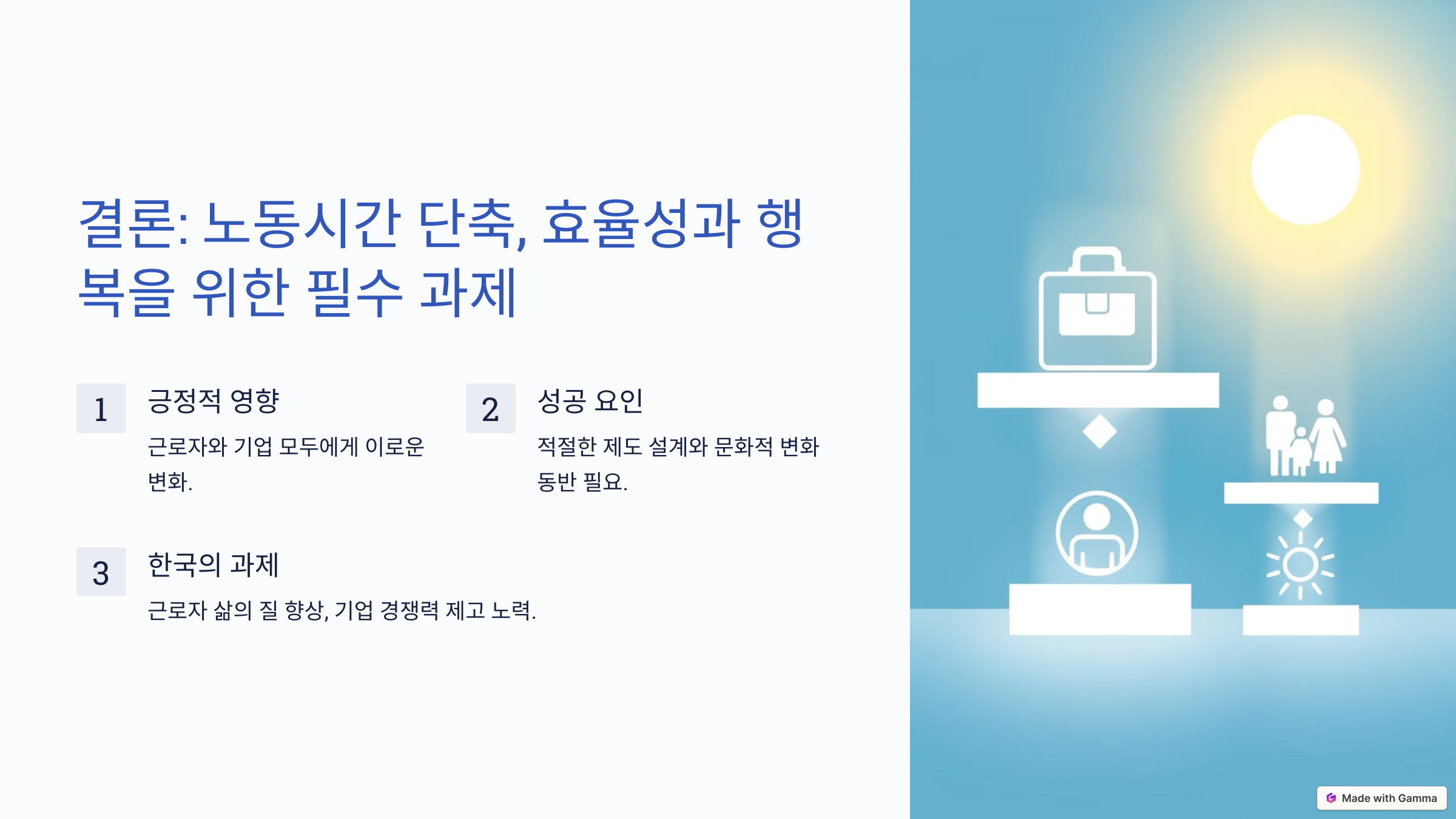 결론: 노동시간 단축, 효율성과 행복을 위한 필수 과제

1 긍정적 영향

근로자와 기업 모두에게 이로운 변화.

2 성공 요인

적절한 제도 설계와 문화적 변화 동반 필요.

3 한국의 과제

근로자 삶의 질 향상, 기업 경쟁력 제고 노력.

Made with Gamma